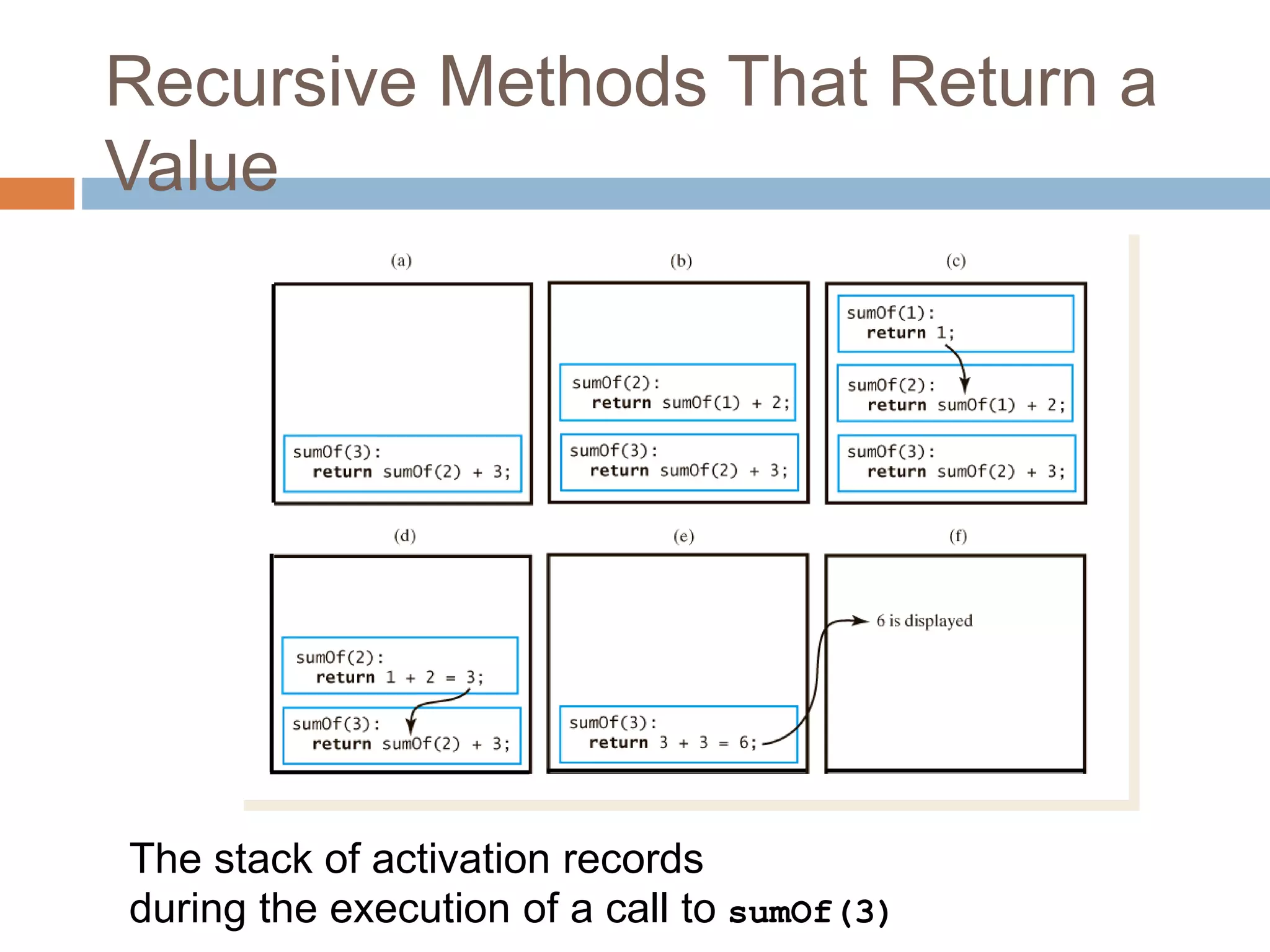 Recursive Methods That Return a Value

(a)

sumOf(3):
return sumOf(2) + 3;

(b)

sumOf(2):
return sumOf(1) + 2;

sumOf(3):
return sumOf(2) + 3;

(c)

sumOf(1):
return 1;

sumOf(2):
return sumOf(1) + 2;

sumOf(3):
return sumOf(2) + 3;

(d)

sumOf(2):
return 1 + 2 = 3;

sumOf(3):
return sumOf(2) + 3;

(e)

sumOf(3):
return 3 + 3 = 6;

(f)

6 is displayed

The stack of activation records
during the execution of a call to sumOf(3)